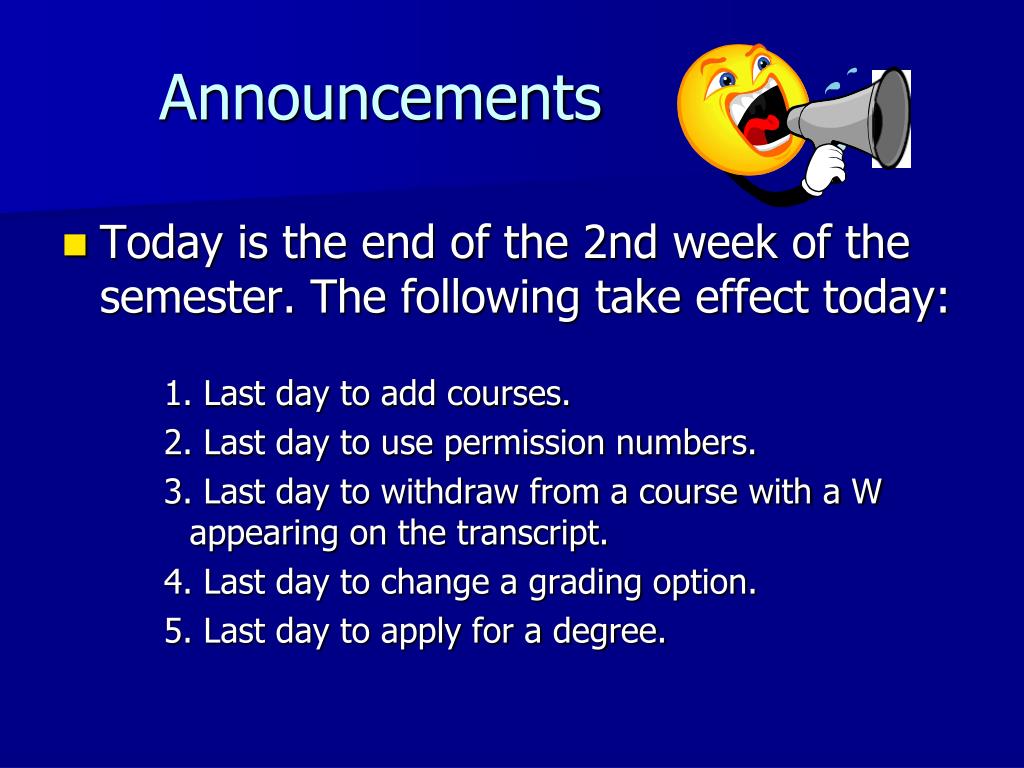 Announcements

Today is the end of the 2nd week of the semester. The following take effect today:

1. Last day to add courses.

2. Last day to use permission numbers.

3. Last day to withdraw from a course with a W appearing on the transcript.

4. Last day to change a grading option.

5. Last day to apply for a degree.